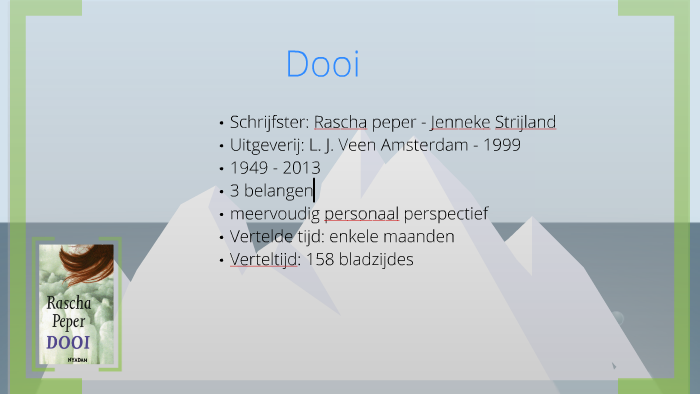 Dooi

• Schrijfster: Rascha peper - Jenneke Strijland
• Uitgeverij: L. J. Veen Amsterdam - 1999
• 1949 - 2013
• 3 belangen
• meervoudig personaal perspectief
• Vertelde tijd: enkele maanden
• Verteltijd: 158 bladzijdes

Rascha Peper
DOOI
NYADAN